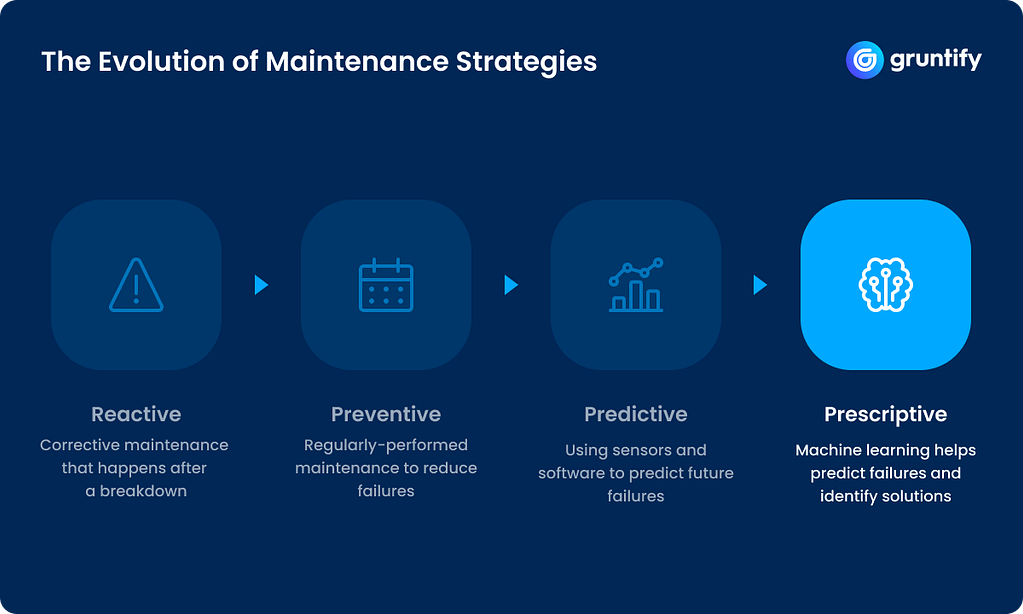 The Evolution of Maintenance Strategies

gruntify

Reactive
Corrective maintenance that happens after a breakdown

Preventive
Regularly-performed maintenance to reduce failures

Predictive
Using sensors and software to predict future failures

Prescriptive
Machine learning helps predict failures and identify solutions